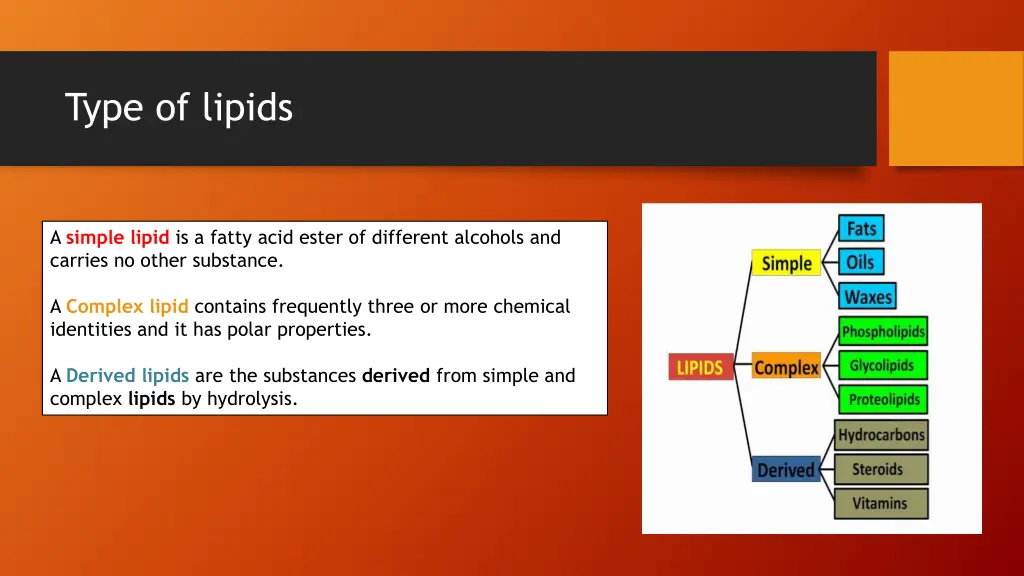 Type of lipids

A simple lipid is a fatty acid ester of different alcohols and carries no other substance.

A Complex lipid contains frequently three or more chemical identities and it has polar properties.

A Derived lipids are the substances derived from simple and complex lipids by hydrolysis.

LIPIDS
Simple
Fats
Oils
Waxes
Complex
Phospholipids
Glycolipids
Proteolipids
Derived
Hydrocarbons
Steroids
Vitamins